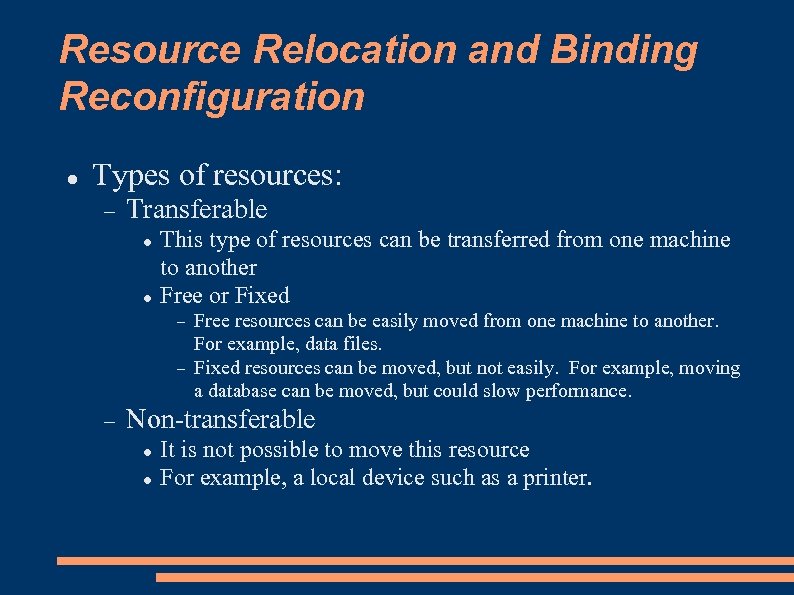 Resource Relocation and Binding Reconfiguration

- Types of resources:
  - Transferable
    - This type of resources can be transferred from one machine to another
    - Free or Fixed
      - Free resources can be easily moved from one machine to another. For example, data files.
      - Fixed resources can be moved, but not easily. For example, moving a database can be moved, but could slow performance.
  - Non-transferable
    - It is not possible to move this resource
    - For example, a local device such as a printer.